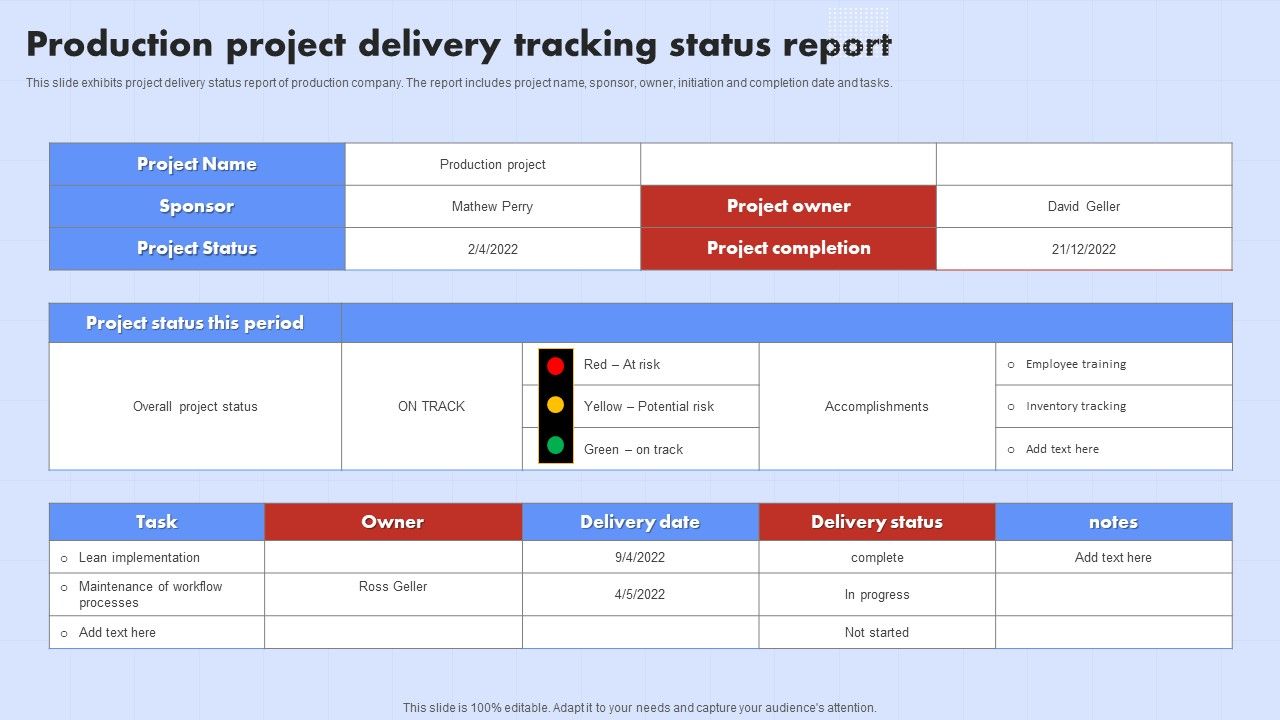 Production project delivery tracking status report

This slide exhibits project delivery status report of production company. The report includes project name, sponsor, owner, initiation and completion date and tasks.

| Project Name | Production project | | |
|---|---|---|---|
| Sponsor | Mathew Perry | Project owner | David Geller |
| Project Status | 2/4/2022 | Project completion | 21/12/2022 |

| Project status this period | | | | |
|---|---|---|---|---|
| Overall project status | ON TRACK | Red – At risk | Accomplishments | ○ Employee training |
| | | Yellow – Potential risk | | ○ Inventory tracking |
| | | Green – on track | | ○ Add text here |

| Task | Owner | Delivery date | Delivery status | notes |
|---|---|---|---|---|
| ○ Lean implementation | | 9/4/2022 | complete | Add text here |
| ○ Maintenance of workflow processes | Ross Geller | 4/5/2022 | In progress | |
| ○ Add text here | | | Not started | |

This slide is 100% editable. Adapt it to your needs and capture your audience's attention.